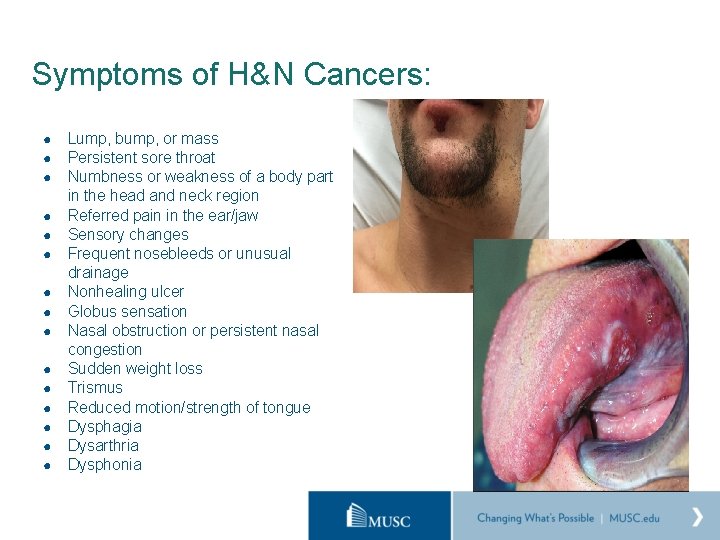 Symptoms of H&N Cancers:

- Lump, bump, or mass
- Persistent sore throat
- Numbness or weakness of a body part in the head and neck region
- Referred pain in the ear/jaw
- Sensory changes
- Frequent nosebleeds or unusual drainage
- Nonhealing ulcer
- Globus sensation
- Nasal obstruction or persistent nasal congestion
- Sudden weight loss
- Trismus
- Reduced motion/strength of tongue
- Dysphagia
- Dysarthria
- Dysphonia

MUSC

Changing What's Possible | MUSC.edu